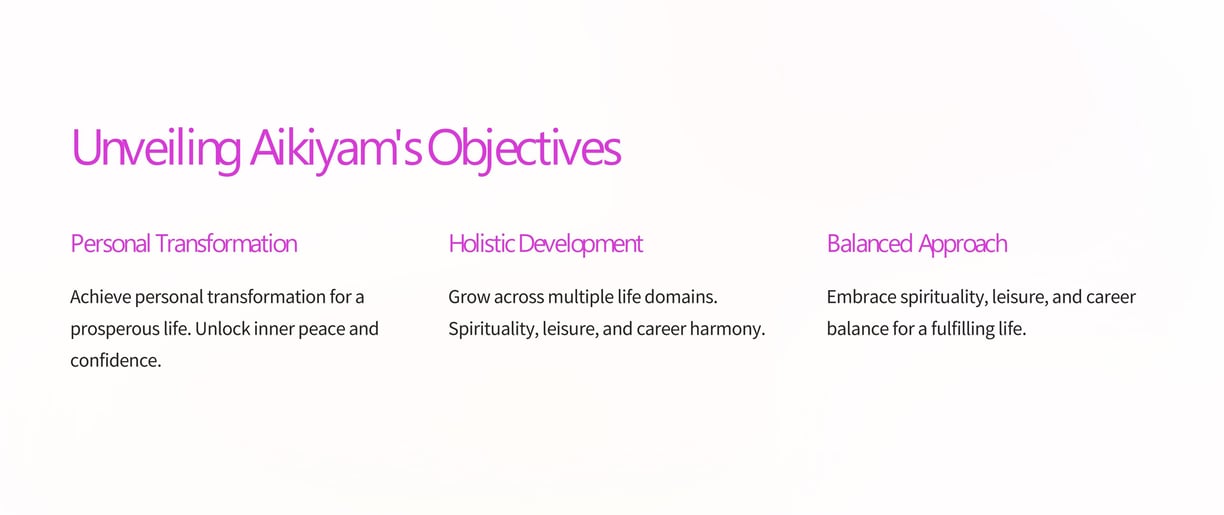 Unveiling Aikiyam's Objectives

Personal Transformation

Achieve personal transformation for a prosperous life. Unlock inner peace and confidence.

Holistic Development

Grow across multiple life domains. Spirituality, leisure, and career harmony.

Balanced Approach

Embrace spirituality, leisure, and career balance for a fulfilling life.